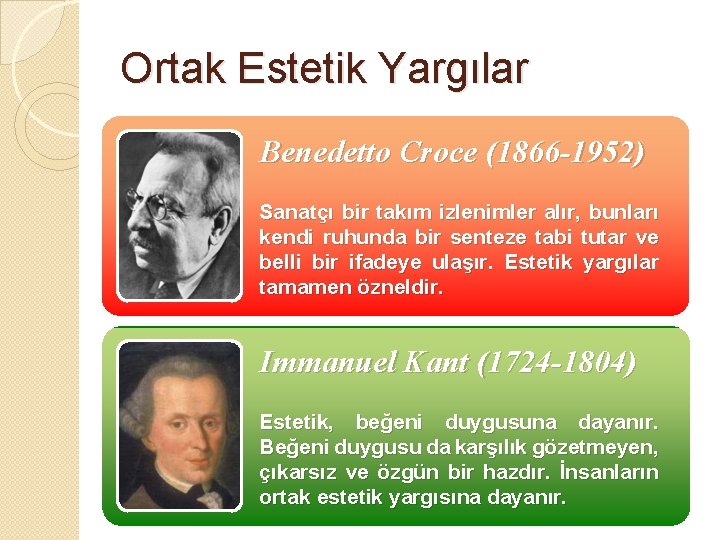 Ortak Estetik Yargılar

Benedetto Croce (1866-1952)

Sanatçı bir takım izlenimler alır, bunları kendi ruhunda bir senteze tabi tutar ve belli bir ifadeye ulaşır. Estetik yargılar tamamen özneldir.

Immanuel Kant (1724-1804)

Estetik, beğeni duygusuna dayanır. Beğeni duygusu da karşılık gözetmeyen, çıkarsız ve özgün bir hazdır. İnsanların ortak estetik yargısına dayanır.